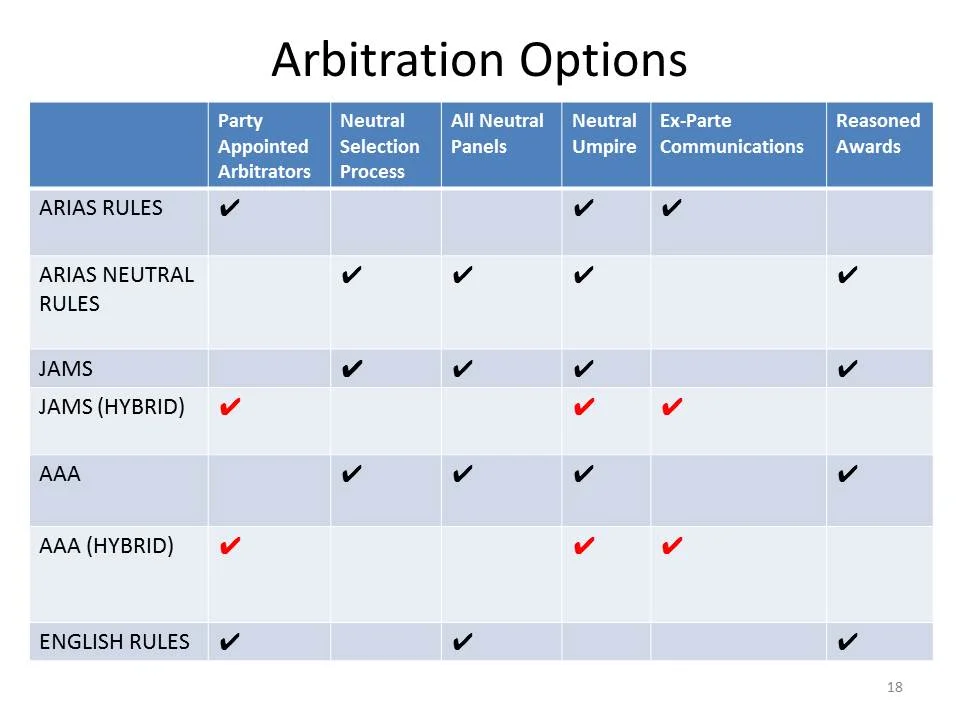 Arbitration Options

| | Party Appointed Arbitrators | Neutral Selection Process | All Neutral Panels | Neutral Umpire | Ex-Parte Communications | Reasoned Awards |
|---|---|---|---|---|---|---|
| ARIAS RULES | ✔ | | | ✔ | ✔ | |
| ARIAS NEUTRAL RULES | | ✔ | ✔ | ✔ | | ✔ |
| JAMS | | ✔ | ✔ | ✔ | | ✔ |
| JAMS (HYBRID) | ✔ | | | ✔ | ✔ | |
| AAA | | ✔ | ✔ | ✔ | | ✔ |
| AAA (HYBRID) | ✔ | | | ✔ | ✔ | |
| ENGLISH RULES | ✔ | | ✔ | | | ✔ |

18